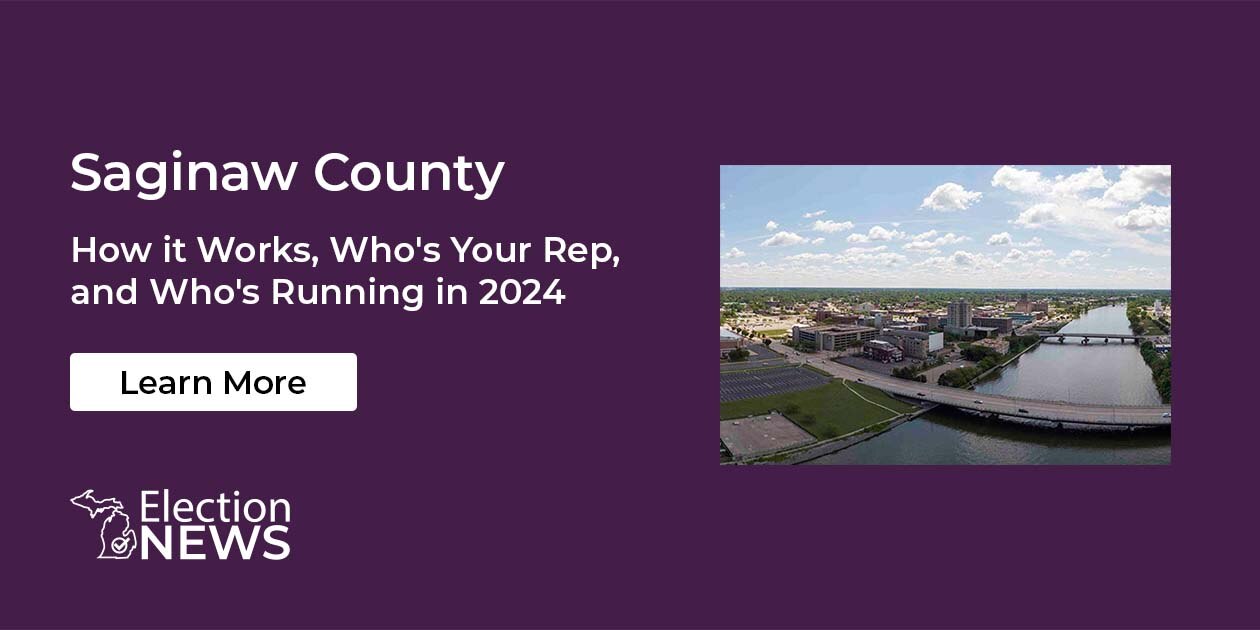 Saginaw County

How it Works, Who's Your Rep, and Who's Running in 2024

Learn More

Election NEWS